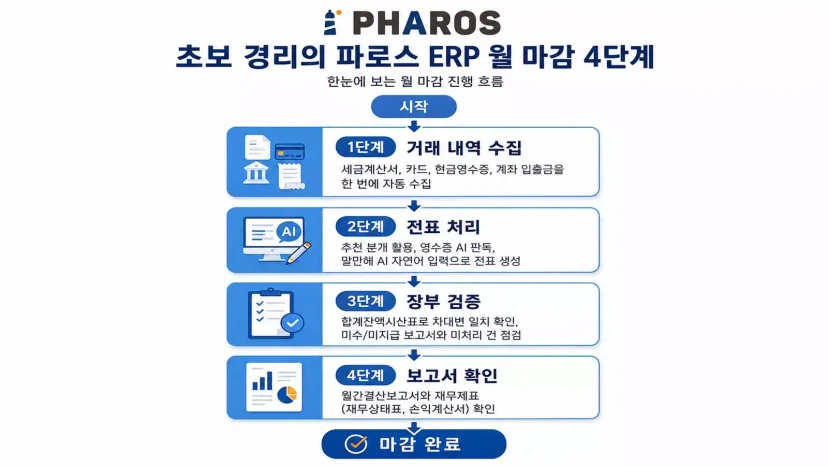 PHAROS

초보 경리의 파로스 ERP 월 마감 4단계

한눈에 보는 월 마감 진행 흐름

시작

1단계 거래 내역 수집

세금계산서, 카드, 현금영수증, 계좌 입출금을 한 번에 자동 수집

AI

2단계 전표 처리

추천 분개 활용, 영수증 AI 판독, 말만해 AI 자연어 입력으로 전표 생성

3단계 장부 검증

합계잔액시산표로 차대변 일치 확인, 미수/미지급 보고서와 미처리 건 점검

4단계 보고서 확인

월간결산보고서와 재무제표 (재무상태표, 손익계산서) 확인

마감 완료